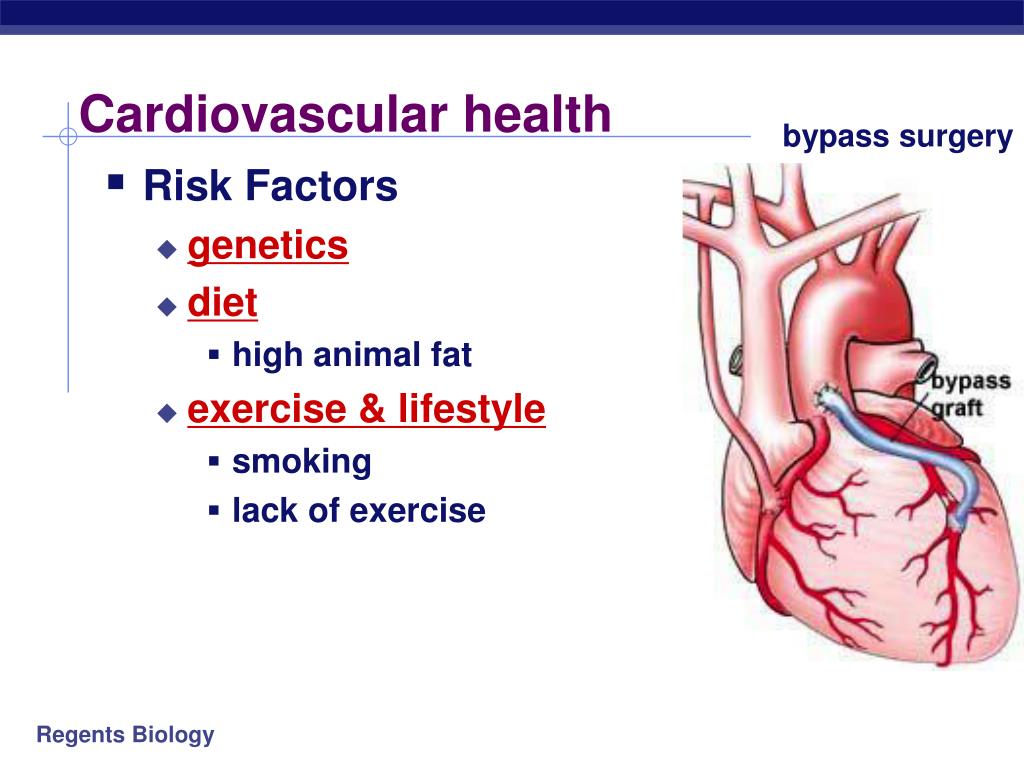 Cardiovascular health

bypass surgery

Risk Factors

genetics

diet

high animal fat

exercise & lifestyle

smoking

lack of exercise

bypass graft

Regents Biology